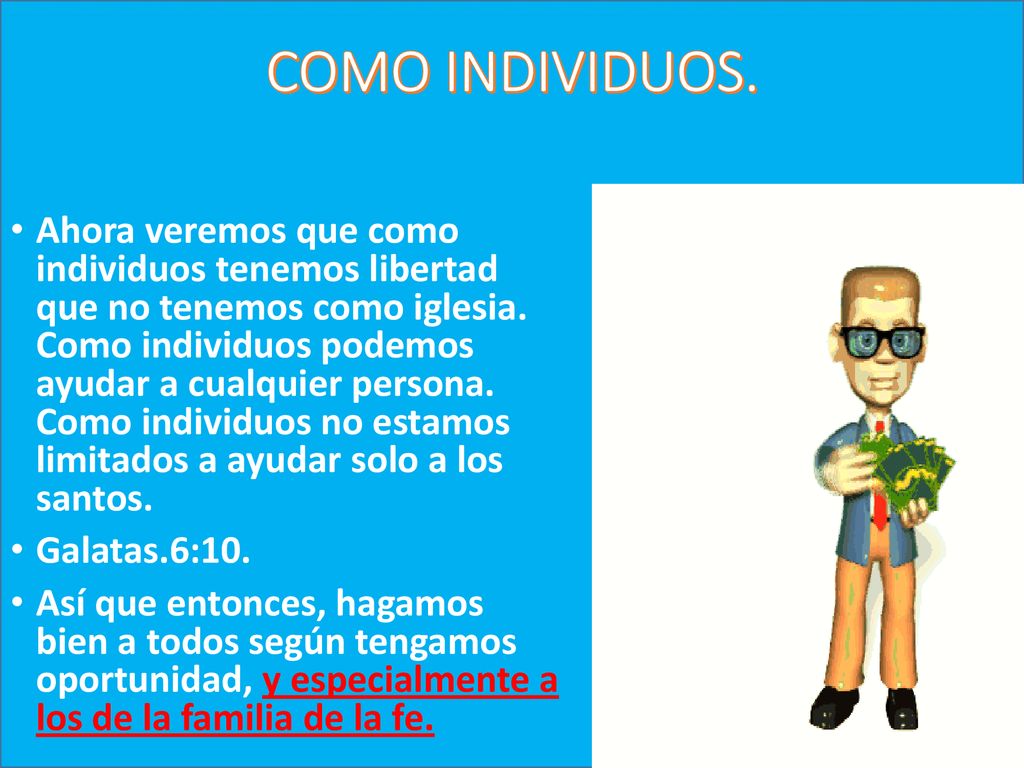 COMO INDIVIDUOS.

• Ahora veremos que como individuos tenemos libertad que no tenemos como iglesia. Como individuos podemos ayudar a cualquier persona. Como individuos no estamos limitados a ayudar solo a los santos.

• Galatas.6:10.

• Así que entonces, hagamos bien a todos según tengamos oportunidad, y especialmente a los de la familia de la fe.